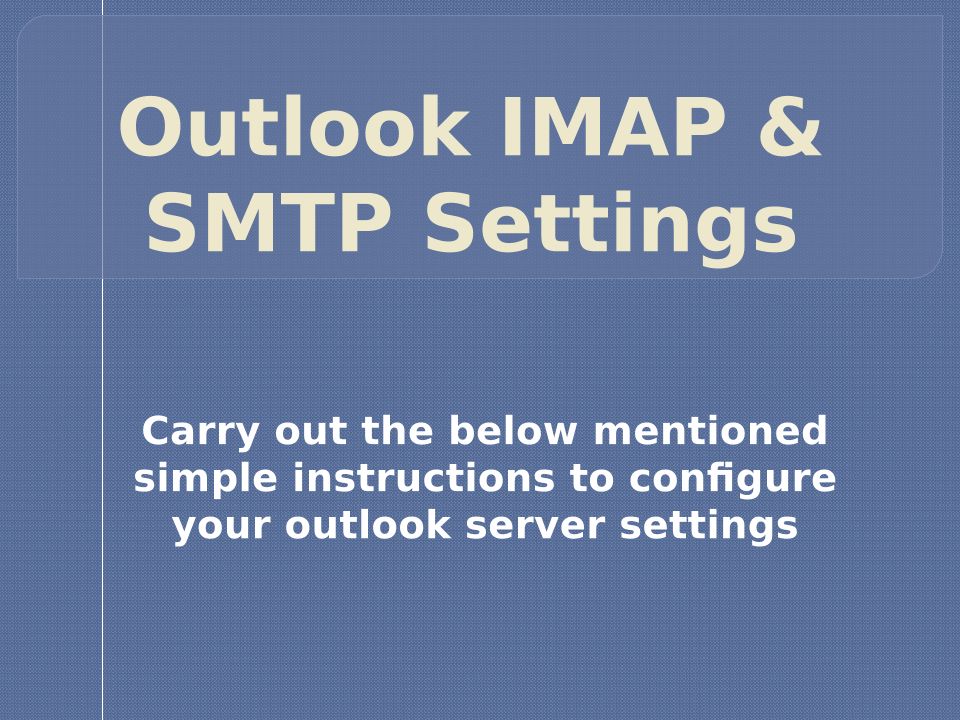 Outlook IMAP & SMTP Settings

Carry out the below mentioned simple instructions to configure your outlook server settings